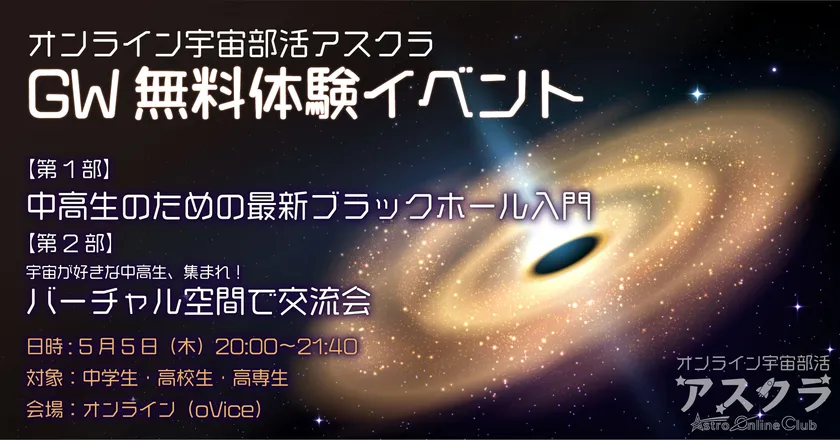 オンライン宇宙部活アスクラ
GW 無料体験イベント

【第１部】
中高生のための最新ブラックホール入門

【第２部】
宇宙が好きな中高生、集まれ！
バーチャル空間で交流会

日時：５月５日（木）20:00～21:40
対象：中学生・高校生・高専生
会場：オンライン（oVice）

オンライン宇宙部活
アスクラ
Astro Online Club